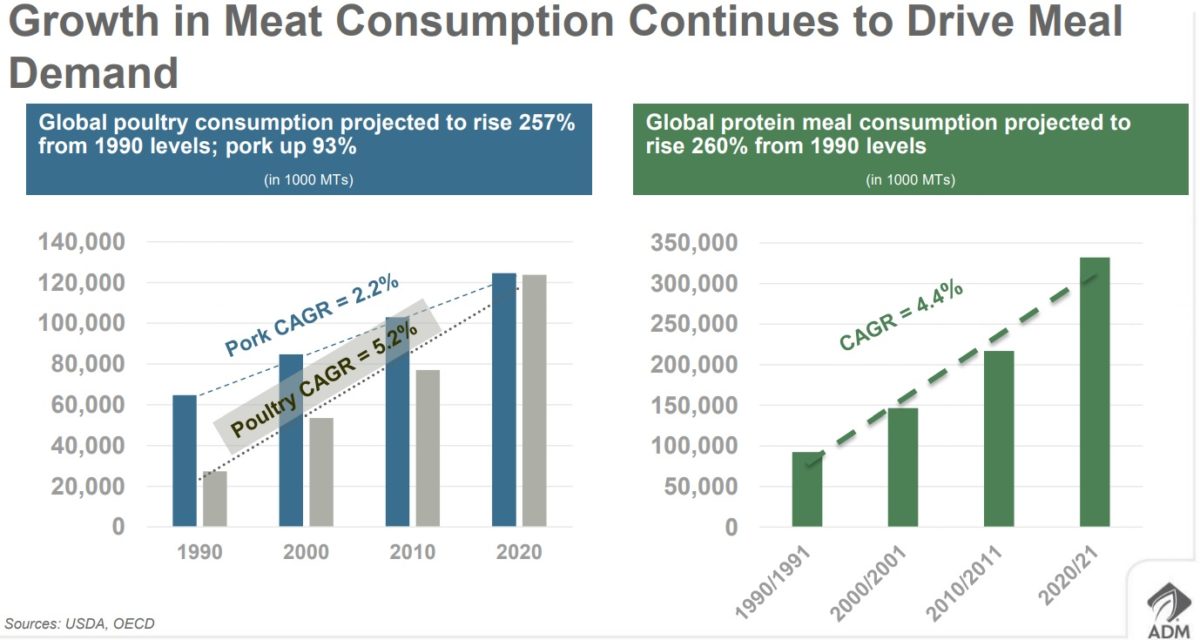 Growth in Meat Consumption Continues to Drive Meal Demand

Global poultry consumption projected to rise 257% from 1990 levels; pork up 93%

(in 1000 MTs)

140,000
120,000
100,000
80,000
60,000
40,000
20,000
0

Pork CAGR = 2.2%

Poultry CAGR = 5.2%

1990 2000 2010 2020

Global protein meal consumption projected to rise 260% from 1990 levels

(in 1000 MTs)

350,000
300,000
250,000
200,000
150,000
100,000
50,000
0

CAGR = 4.4%

1990/1991 2000/2001 2010/2011 2020/21

Sources: USDA, OECD

ADM